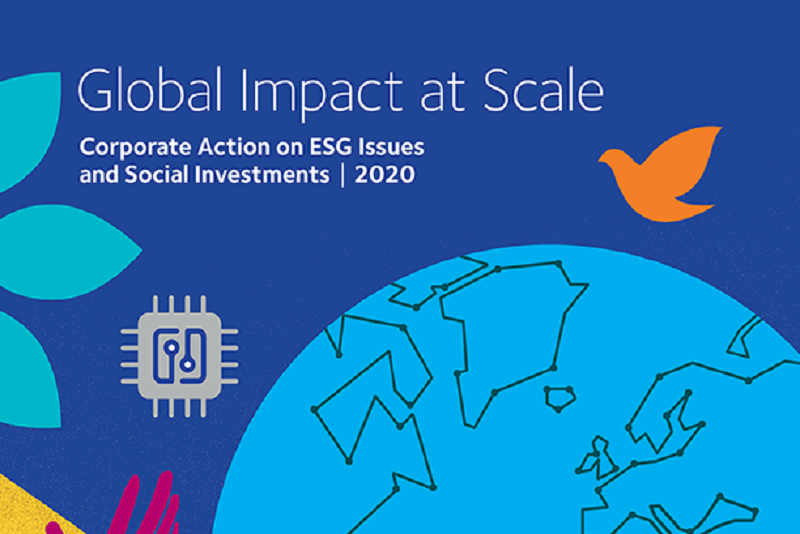 Global Impact at Scale

Corporate Action on ESG Issues and Social Investments | 2020